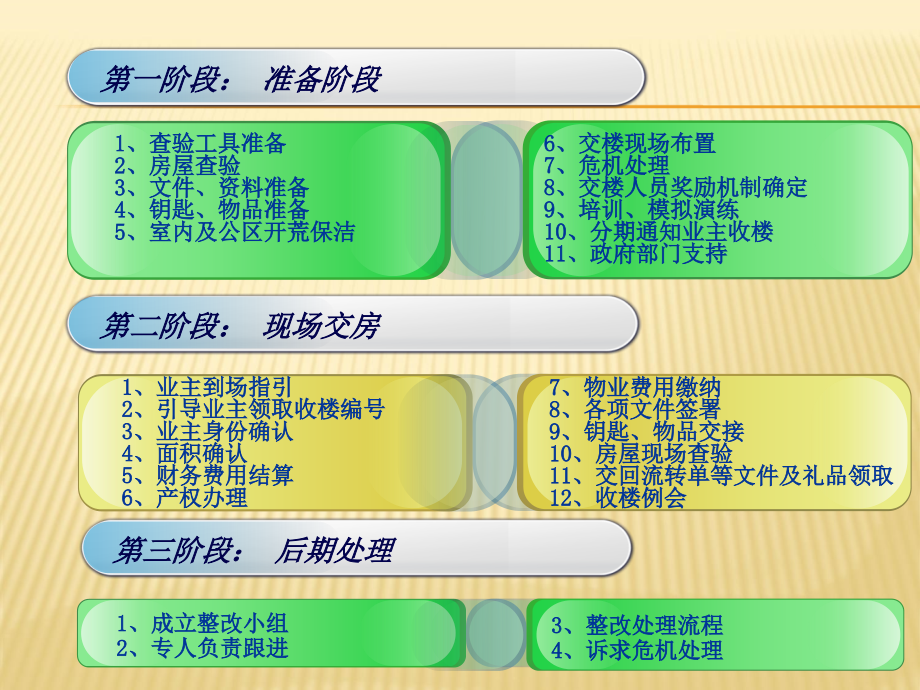 第一阶段：  准备阶段

1、查验工具准备
2、房屋查验
3、文件、资料准备
4、钥匙、物品准备
5、室内及公区开荒保洁

6、交楼现场布置
7、危机处理
8、交楼人员奖励机制确定
9、培训、模拟演练
10、分期通知业主收楼
11、政府部门支持

第二阶段：  现场交房

1、业主到场指引
2、引导业主领取收楼编号
3、业主身份确认
4、面积确认
5、财务费用结算
6、产权办理

7、物业费用缴纳
8、各项文件签署
9、钥匙、物品交接
10、房屋现场查验
11、交回流转单等文件及礼品领取
12、收楼例会

第三阶段：  后期处理

1、成立整改小组
2、专人负责跟进

3、整改处理流程
4、诉求危机处理